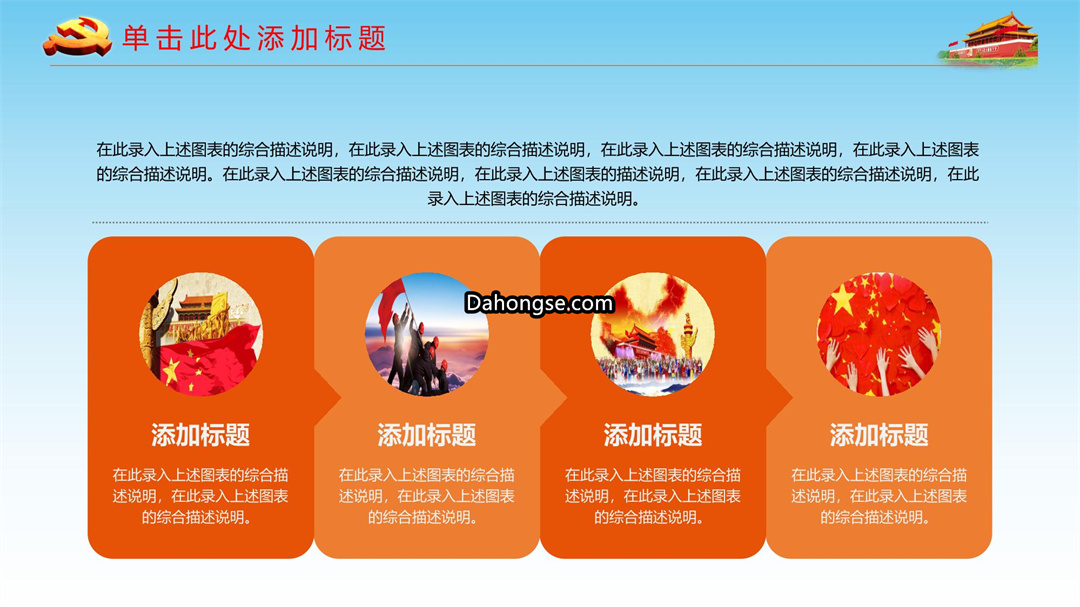 单击此处添加标题

在此录入上述图表的综合描述说明，在此录入上述图表的综合描述说明，在此录入上述图表的综合描述说明，在此录入上述图表的综合描述说明。在此录入上述图表的综合描述说明，在此录入上述图表的描述说明，在此录入上述图表的综合描述说明，在此录入上述图表的综合描述说明。

Dahongse.com

添加标题

在此录入上述图表的综合描述说明，在此录入上述图表的综合描述说明。

添加标题

在此录入上述图表的综合描述说明，在此录入上述图表的综合描述说明。

添加标题

在此录入上述图表的综合描述说明，在此录入上述图表的综合描述说明。

添加标题

在此录入上述图表的综合描述说明，在此录入上述图表的综合描述说明。